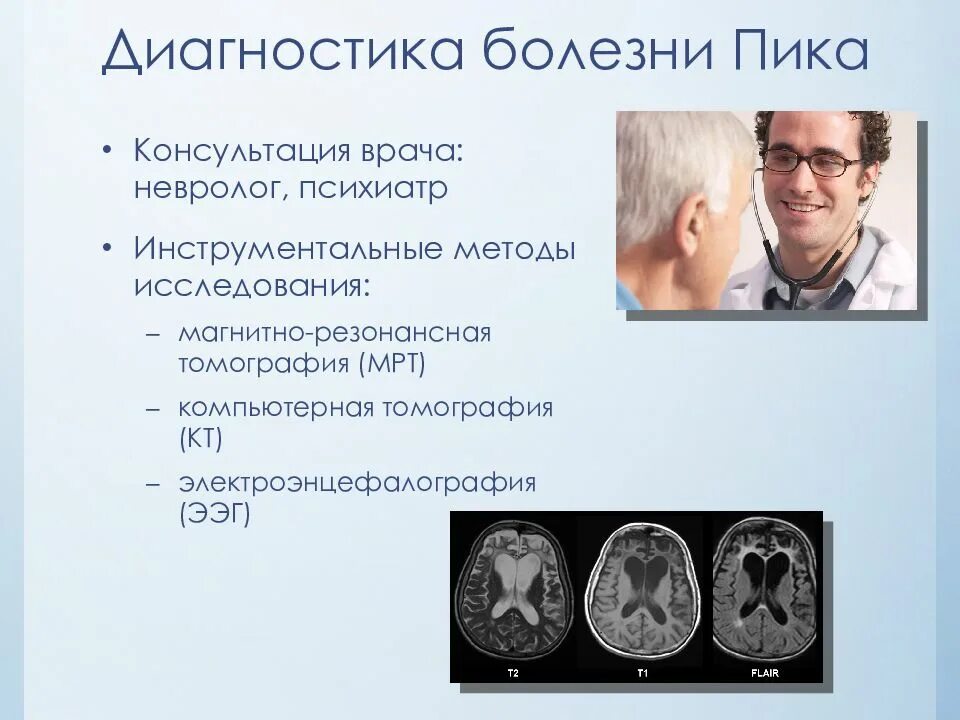 Диагностика болезни Пика

• Консультация врача: невролог, психиатр

• Инструментальные методы исследования:

– магнитно-резонансная томография (МРТ)

– компьютерная томография (КТ)

– электроэнцефалография (ЭЭГ)

T2 T1 FLAIR